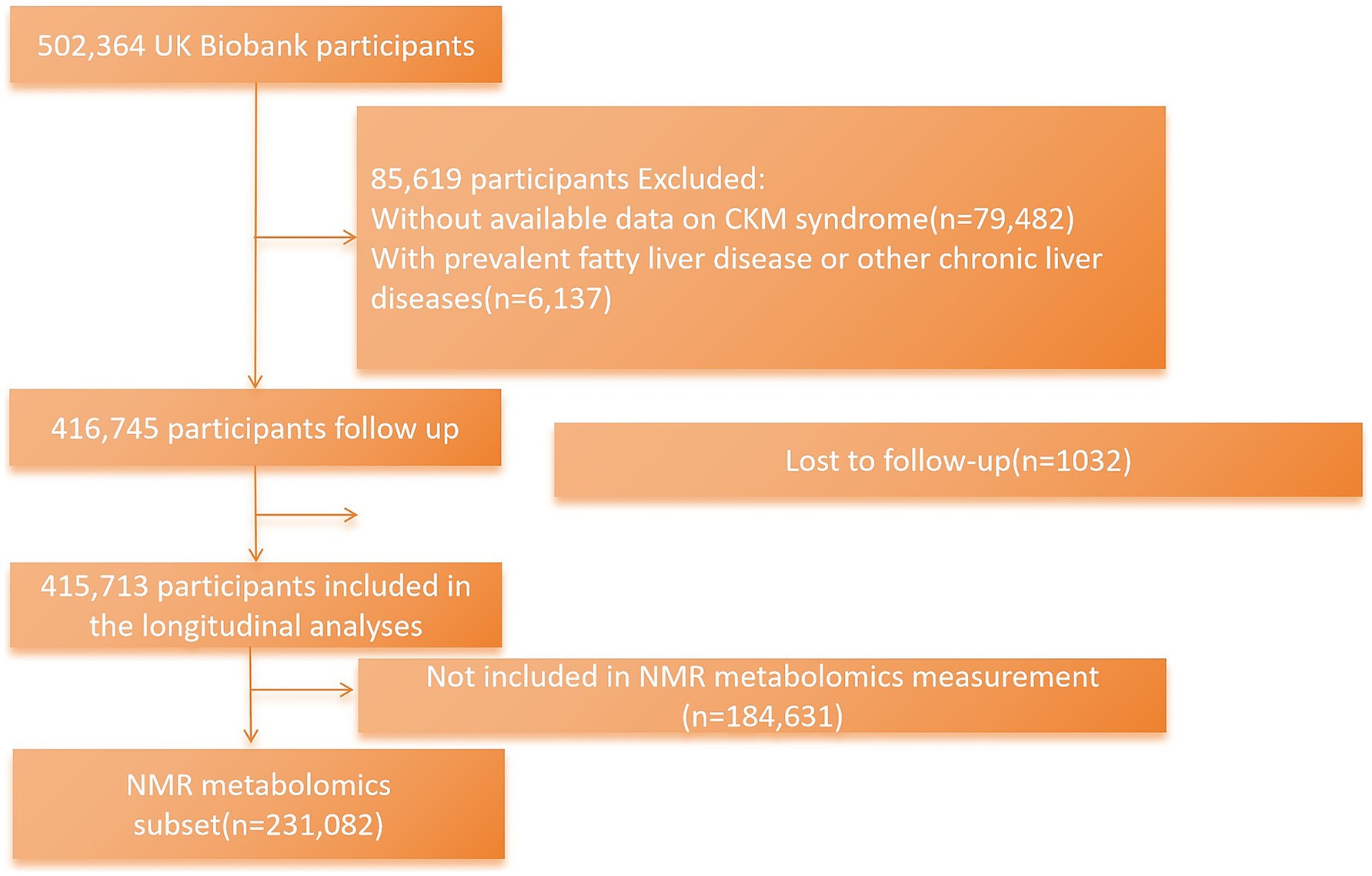 502,364 UK Biobank participants

85,619 participants Excluded:
Without available data on CKM syndrome(n=79,482)
With prevalent fatty liver disease or other chronic liver diseases(n=6,137)

416,745 participants follow up

Lost to follow-up(n=1032)

415,713 participants included in the longitudinal analyses

Not included in NMR metabolomics measurement (n=184,631)

NMR metabolomics subset(n=231,082)